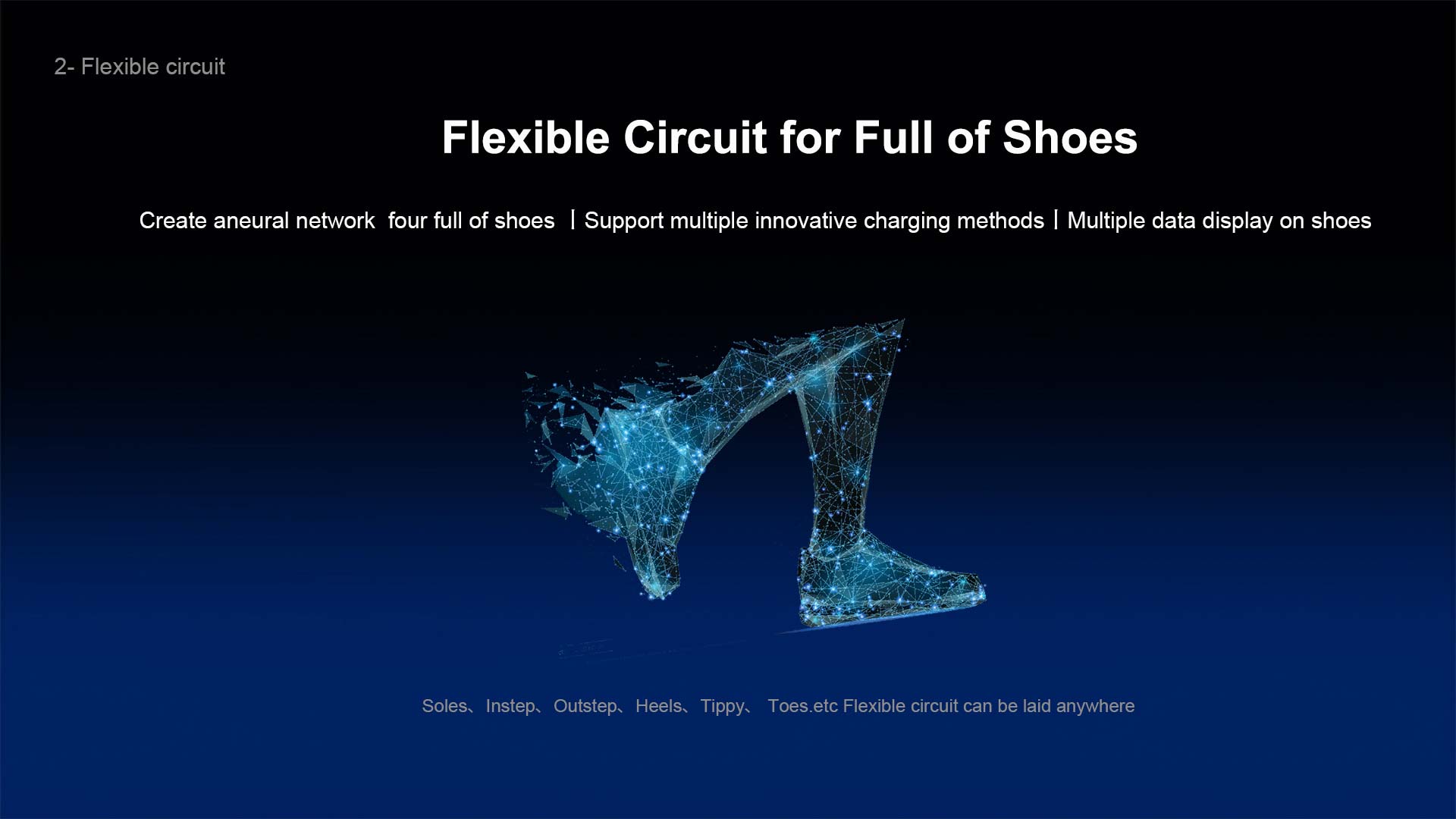 2- Flexible circuit

Flexible Circuit for Full of Shoes

Create aneural network four full of shoes | Support multiple innovative charging methods | Multiple data display on shoes

Soles、Instep、Outstep、Heels、Tippy、 Toes.etc Flexible circuit can be laid anywhere